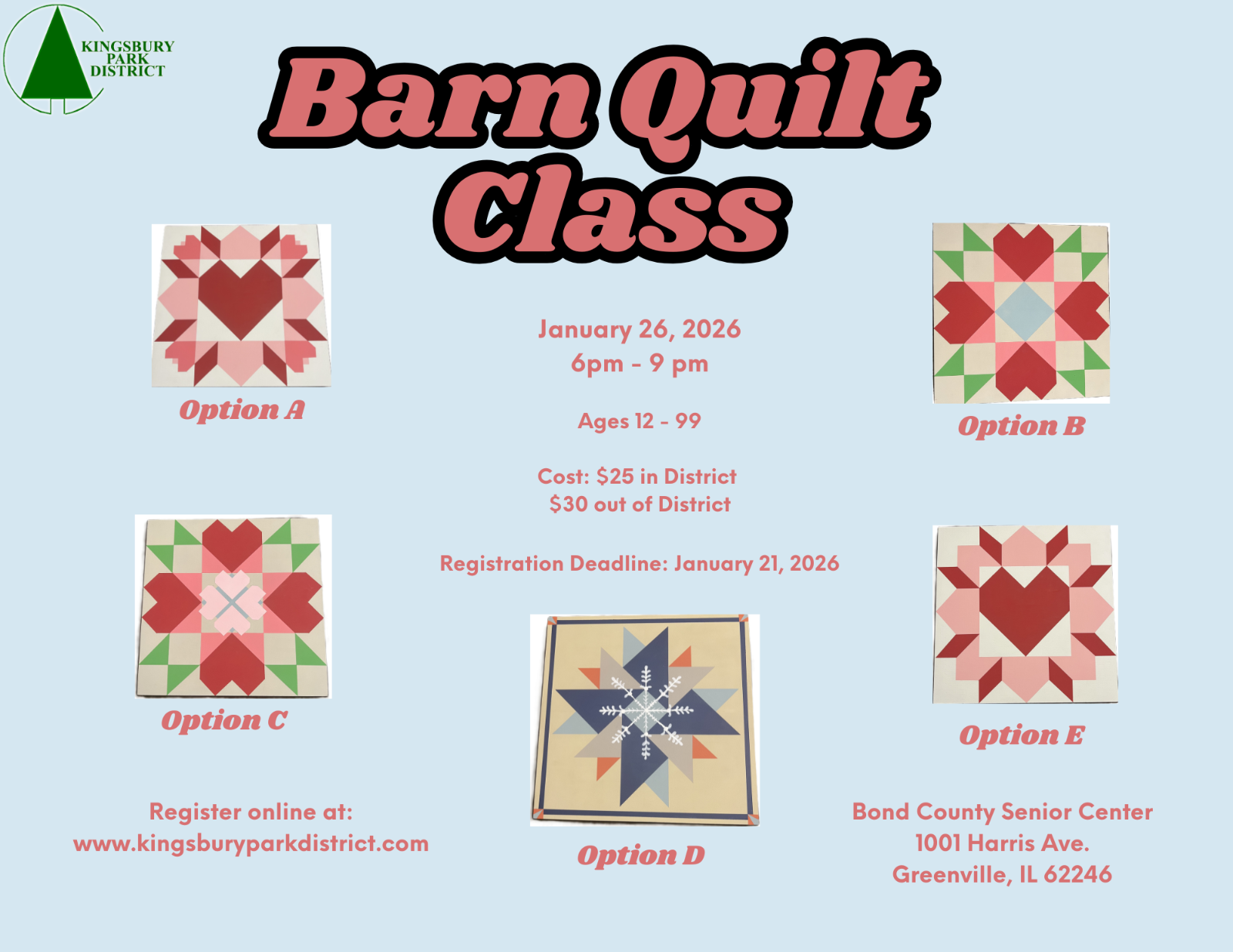 KINGSBURY PARK DISTRICT

Barn Quilt Class

Option A

January 26, 2026
6pm - 9 pm

Ages 12 - 99

Cost: $25 in District
$30 out of District

Registration Deadline: January 21, 2026

Option B

Option C

Option D

Option E

Register online at:
www.kingsburyparkdistrict.com

Bond County Senior Center
1001 Harris Ave.
Greenville, IL 62246